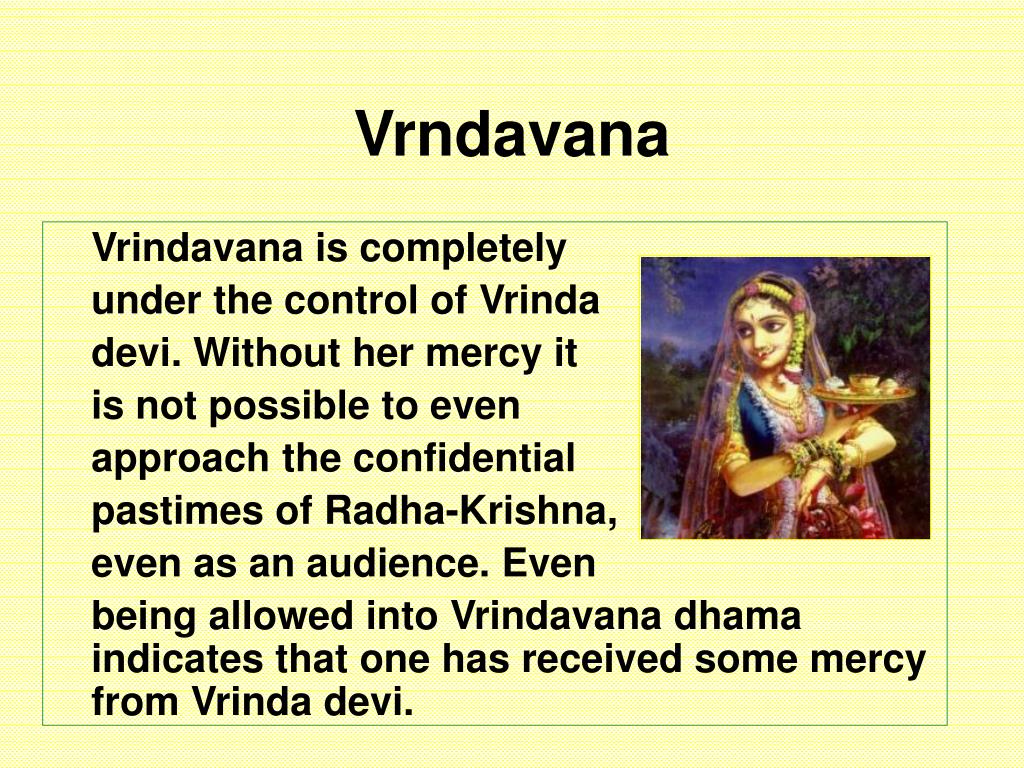 Vrndavana

Vrindavana is completely under the control of Vrinda devi. Without her mercy it is not possible to even approach the confidential pastimes of Radha-Krishna, even as an audience. Even being allowed into Vrindavana dhama indicates that one has received some mercy from Vrinda devi.